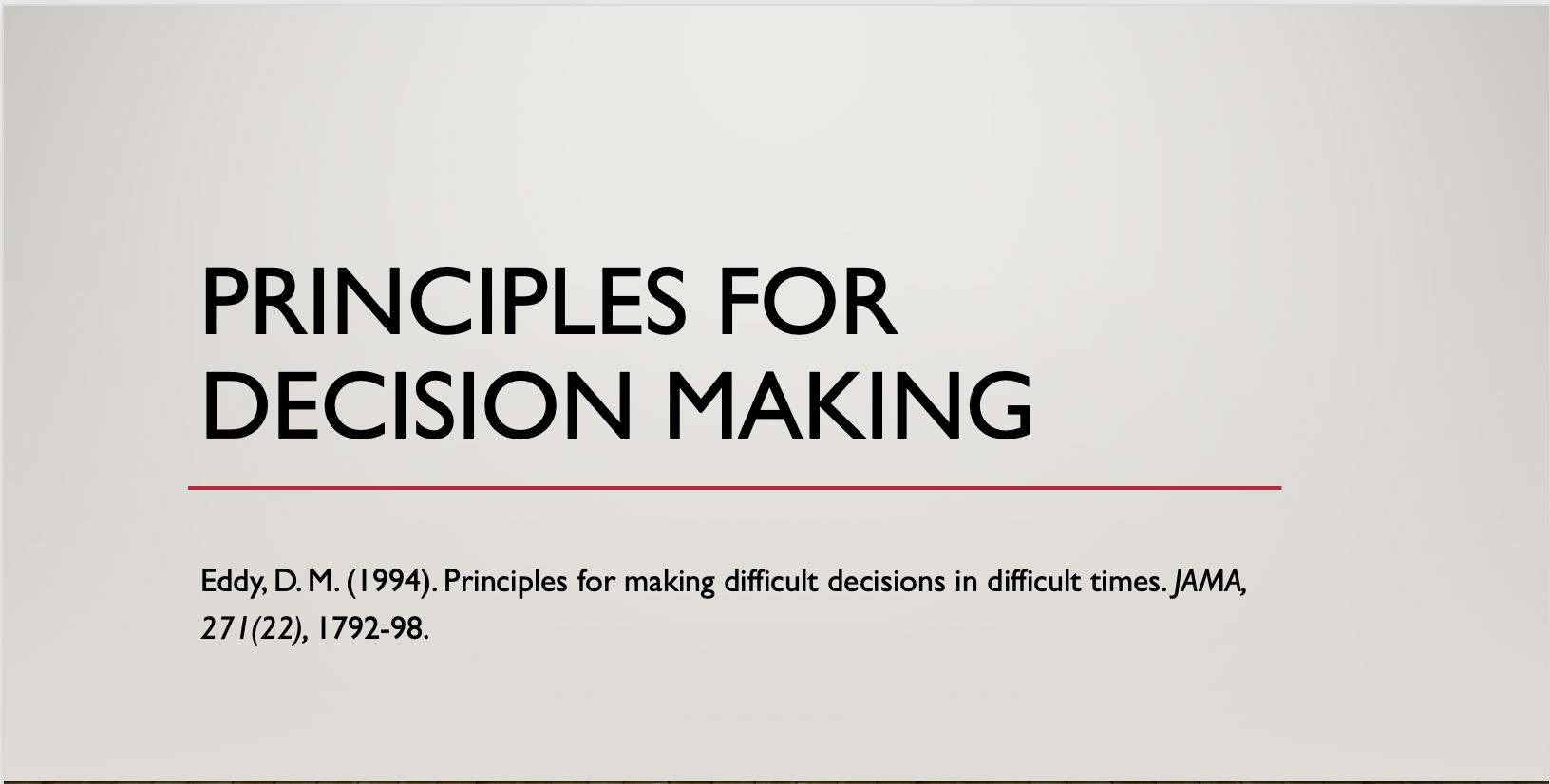 PRINCIPLES FOR DECISION MAKING

Eddy, D. M. (1994). Principles for making difficult decisions in difficult times. JAMA, 271(22), 1792-98.